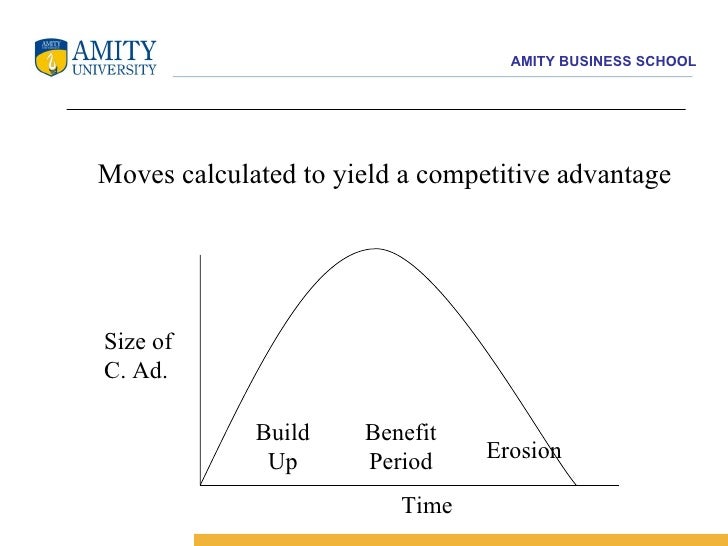 AMITY UNIVERSITY

AMITY BUSINESS SCHOOL

Moves calculated to yield a competitive advantage

Size of C. Ad.

Build Up

Benefit Period

Erosion

Time